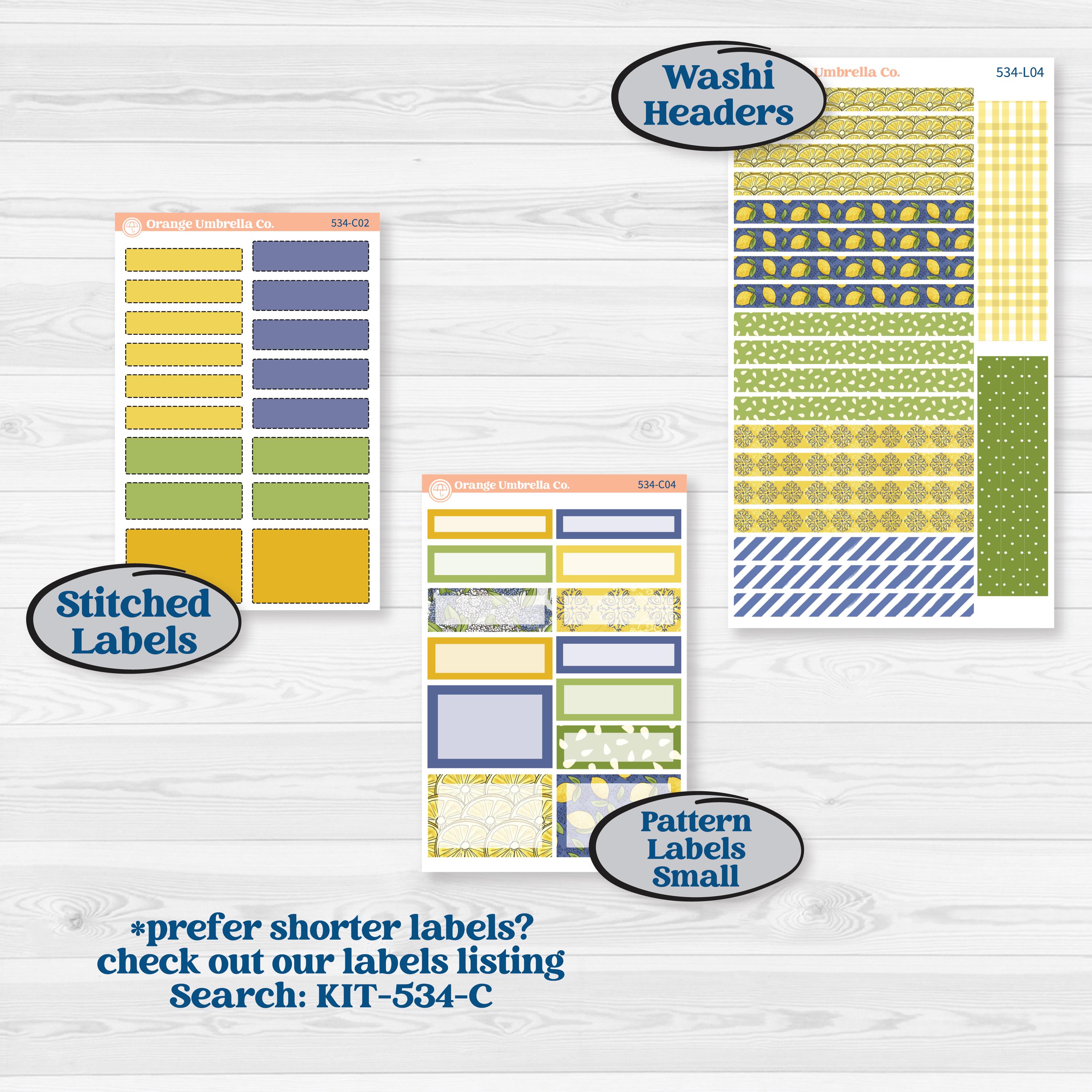 Washi Headers

Umbrella Co.

534-L04

Orange Umbrella Co.

534-C02

Stitched Labels

Orange Umbrella Co.

534-C04

Pattern Labels Small

*prefer shorter labels? check out our labels listing Search: KIT-534-C